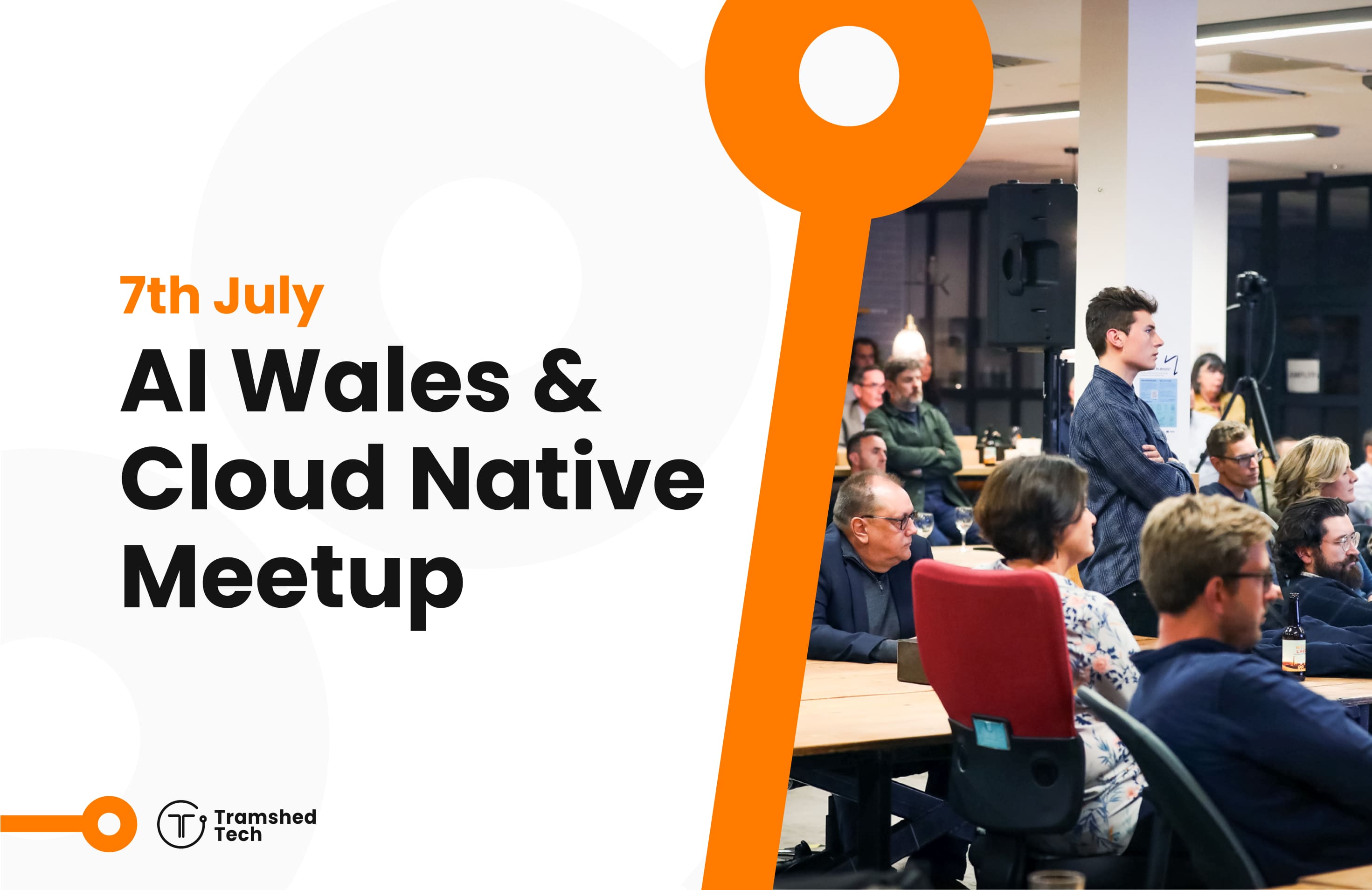 7th July

AI Wales & Cloud Native Meetup

Tramshed Tech